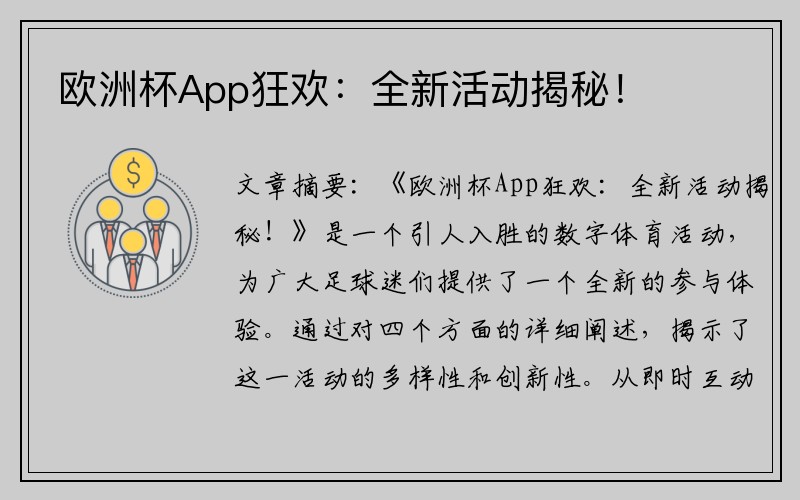 欧洲杯App狂欢：全新活动揭秘！

$

文章摘要：《欧洲杯App狂欢：全新活动揭秘！》是一个引人入胜的数字体育活动，为广大足球迷们提供了一个全新的参与体验。通过对四个方面的详细阐述，揭示了这一活动的多样性和创新性。从即时互动